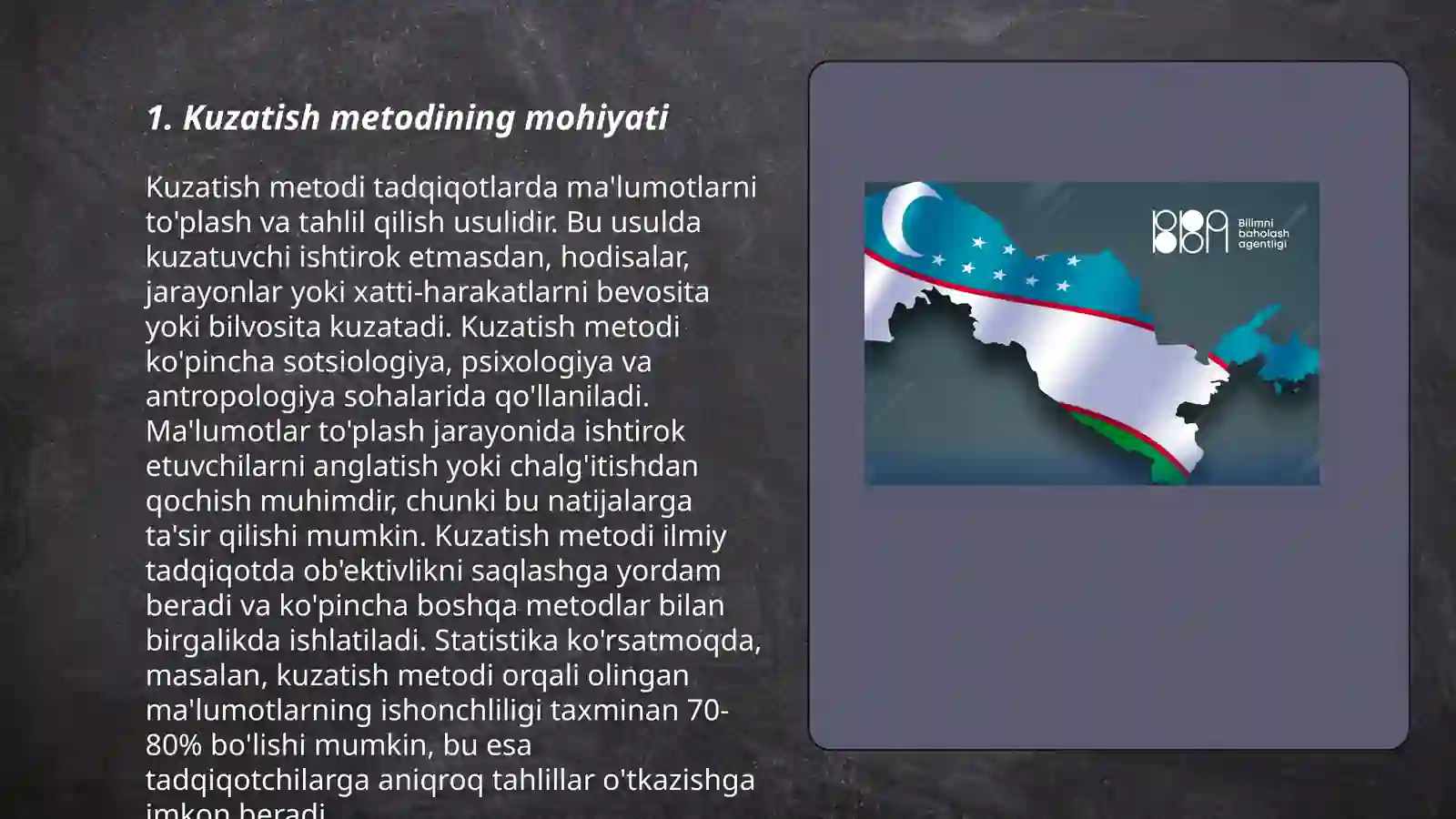 1. Kuzatish metodining mohiyati

Kuzatish metodi tadqiqotlarda ma'lumotlarni to'plash va tahlil qilish usulidir. Bu usulda kuzatuvchi ishtirok etmasdan, hodisalar, jarayonlar yoki xatti-harakatlarni bevosita yoki bilvosita kuzatadi. Kuzatish metodi ko'pincha sotsiologiya, psixologiya va antropologiya sohalarida qo'llaniladi. Ma'lumotlar to'plash jarayonida ishtirok etuvchilarni anglatish yoki chalg'itishdan qochish muhimdir, chunki bu natijalarga ta'sir qilishi mumkin. Kuzatish metodi ilmiy tadqiqotda ob'ektivlikni saqlashga yordam beradi va ko'pincha boshqa metodlar bilan birgalikda ishlatiladi. Statistika ko'rsatmoqda, masalan, kuzatish metodi orqali olingan ma'lumotlarning ishonchliligi taxminan 70-80% bo'lishi mumkin, bu esa tadqiqotchilarga aniqroq tahlillar o'tkazishga imkon beradi.

Bilimni baholash agentligi